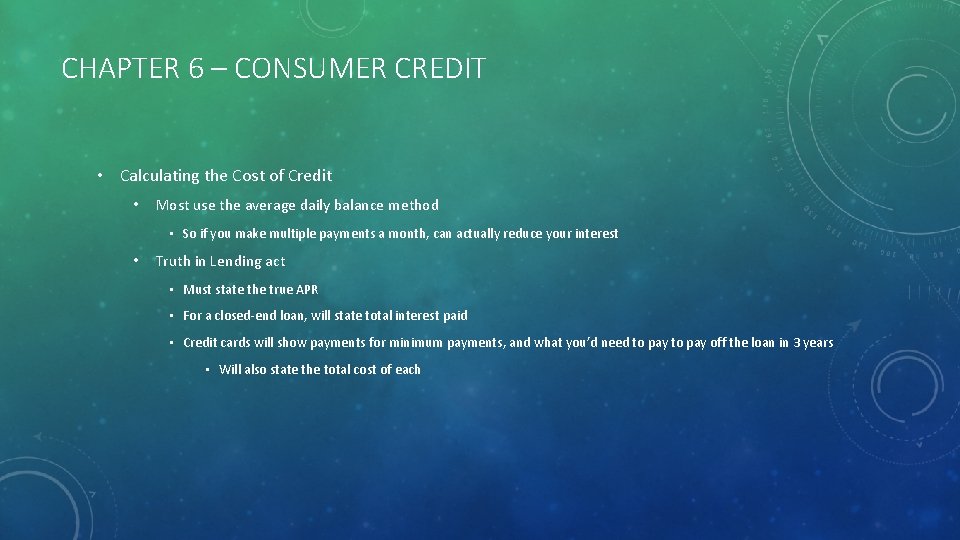 CHAPTER 6 – CONSUMER CREDIT

• Calculating the Cost of Credit
  • Most use the average daily balance method
    • So if you make multiple payments a month, can actually reduce your interest
  • Truth in Lending act
    • Must state the true APR
    • For a closed-end loan, will state total interest paid
    • Credit cards will show payments for minimum payments, and what you'd need to pay to pay off the loan in 3 years
      • Will also state the total cost of each